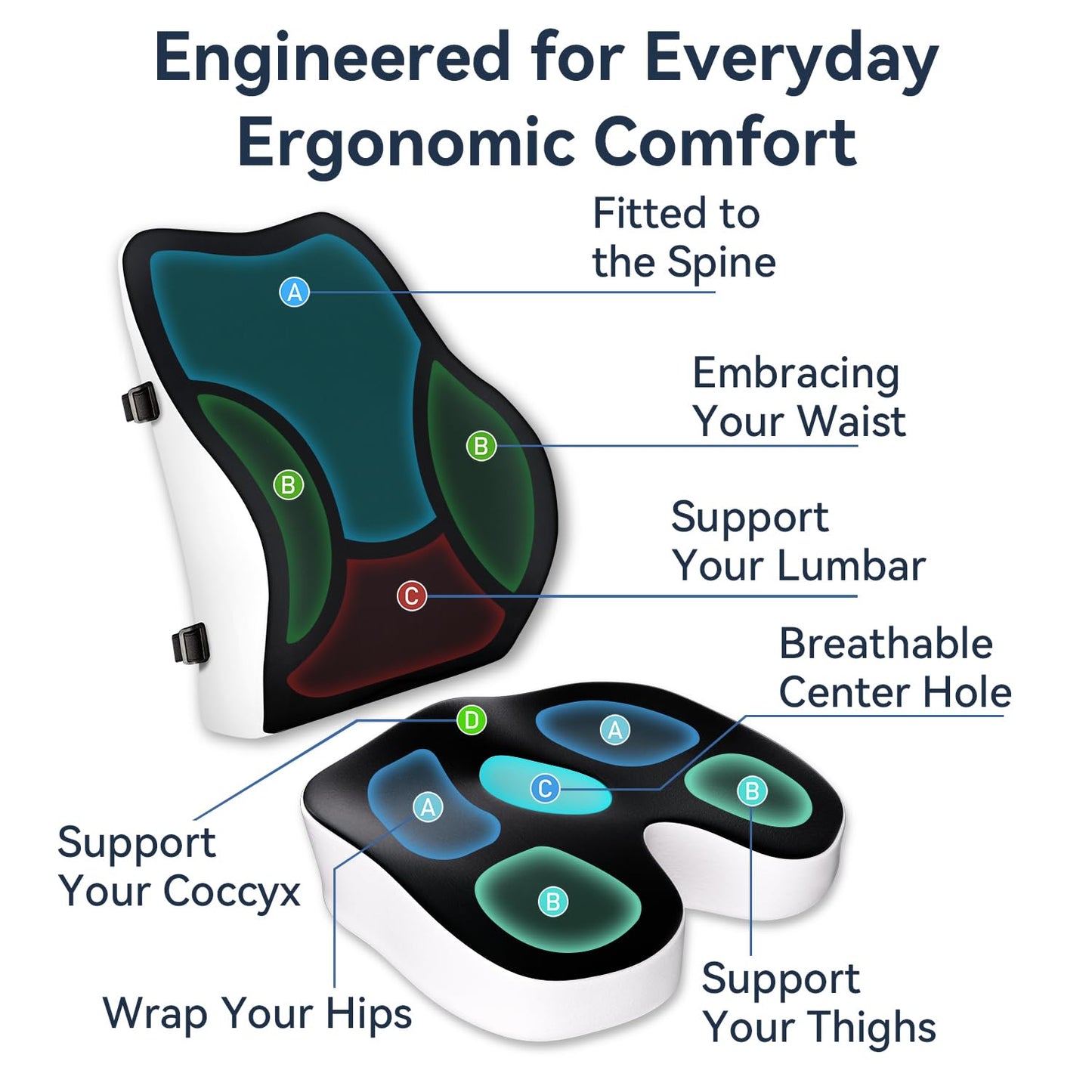 Engineered for Everyday Ergonomic Comfort

Fitted to the Spine

A

Embracing Your Waist

B

B

Support Your Lumbar

C

Breathable Center Hole

D

A

C

B

A

B

Support Your Coccyx

Wrap Your Hips

Support Your Thighs